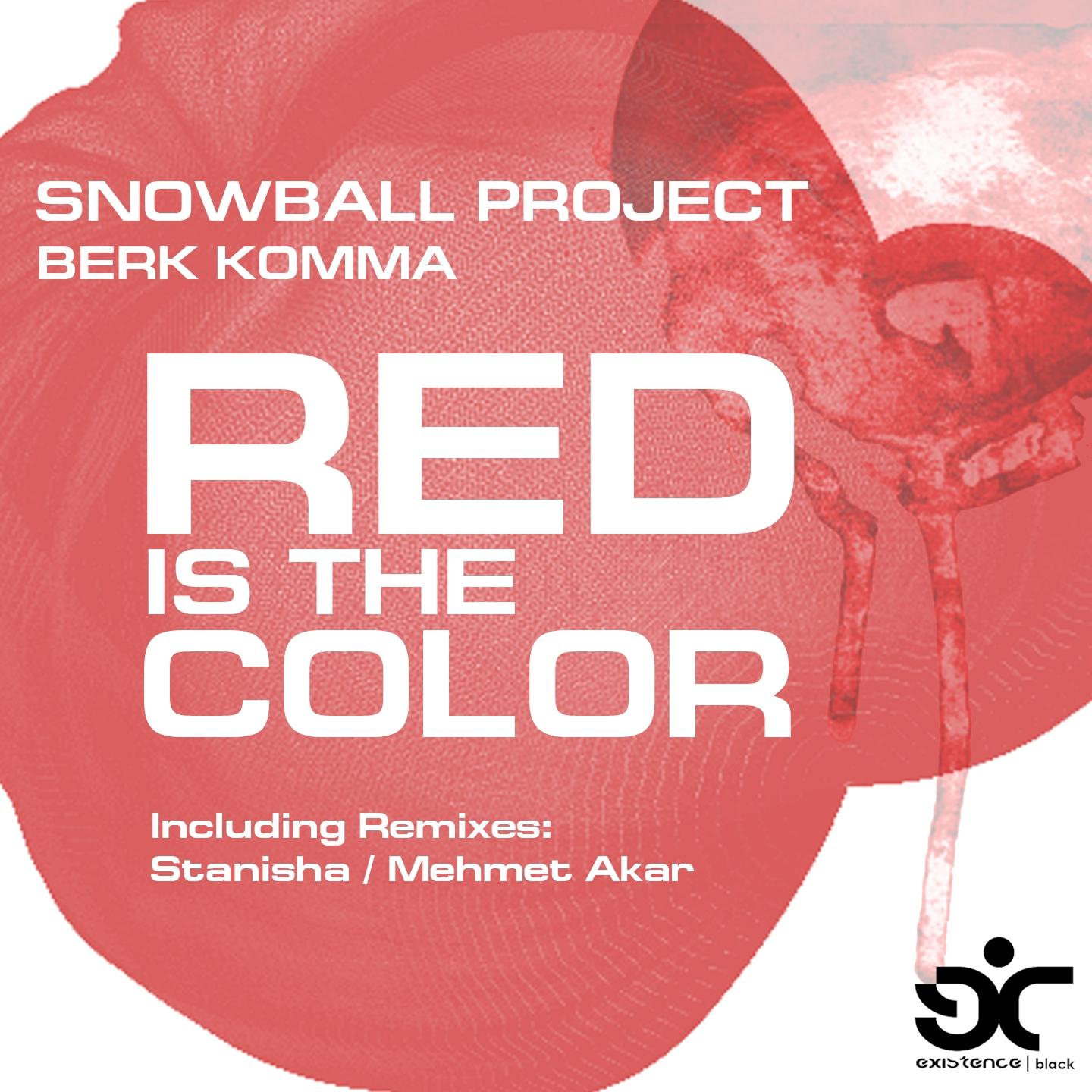 SNOWBALL PROJECT
BERK KOMMA

RED
IS THE
COLOR

Including Remixes:
Stanisha / Mehmet Akar

existence | black